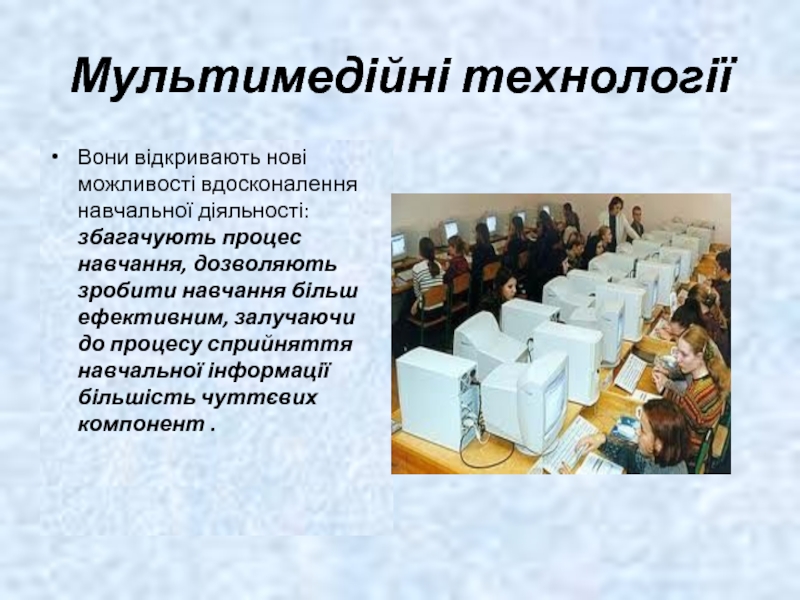 Мультимедійні технології

• Вони відкривають нові можливості вдосконалення навчальної діяльності: збагачують процес навчання, дозволяють зробити навчання більш ефективним, залучаючи до процесу сприйняття навчальної інформації більшість чуттєвих компонент .